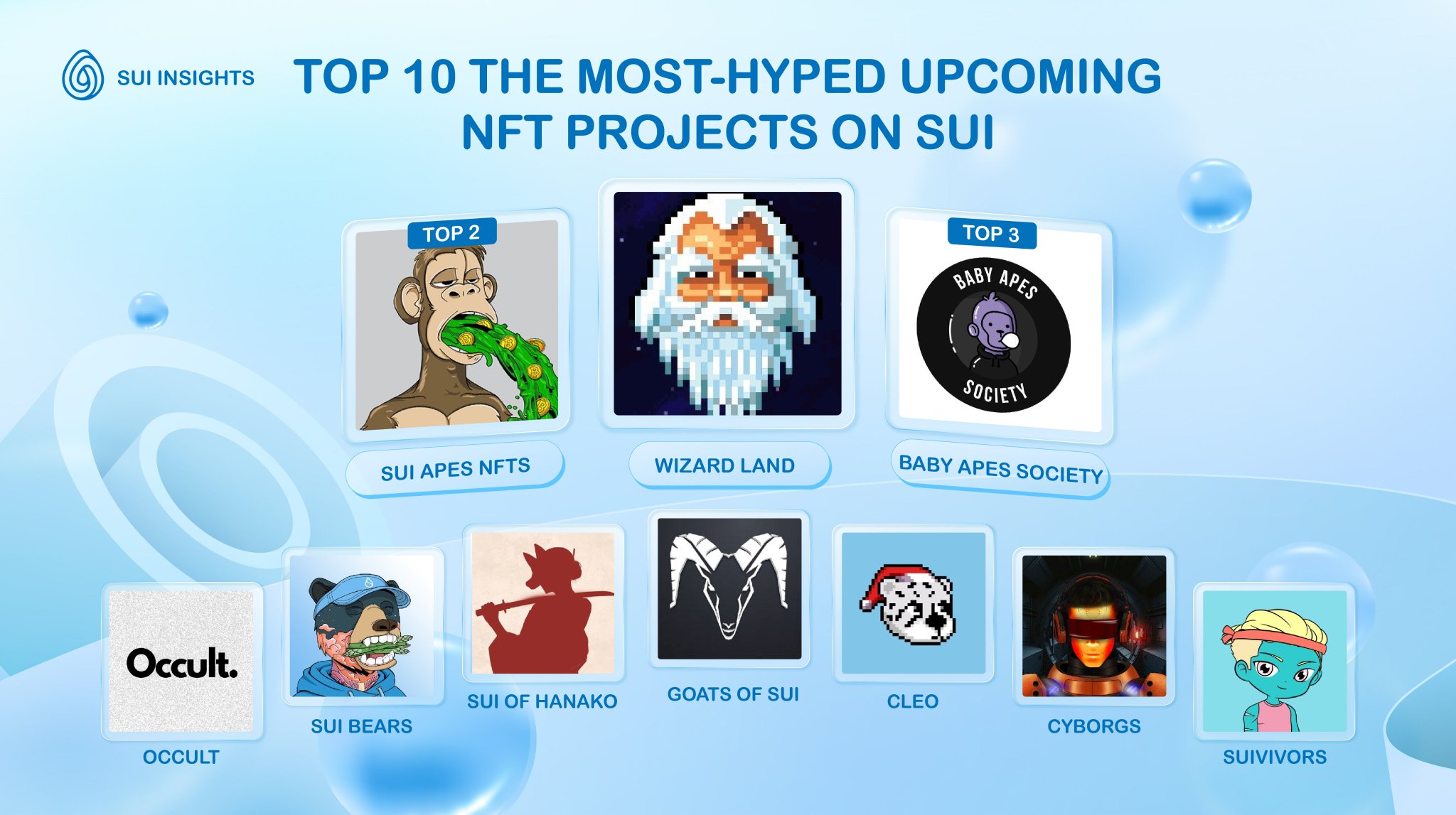 SUI INSIGHTS

TOP 10 THE MOST-HYPED UPCOMING NFT PROJECTS ON SUI

TOP 2

SUI APES NFTS

WIZARD LAND

TOP 3

BABY APES SOCIETY

BABY APES SOCIETY

Occult.

OCCULT

SUI BEARS

SUI OF HANAKO

GOATS OF SUI

CLEO

CYBORGS

SUIVIVORS